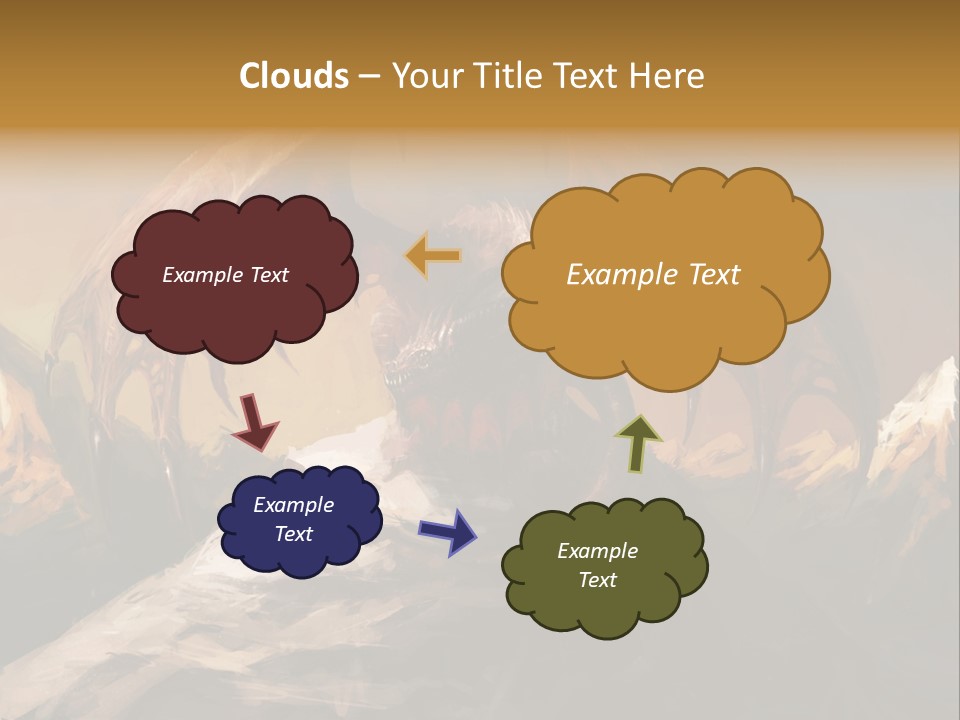 Clouds – Your Title Text Here

Example Text

Example Text

Example Text

Example Text